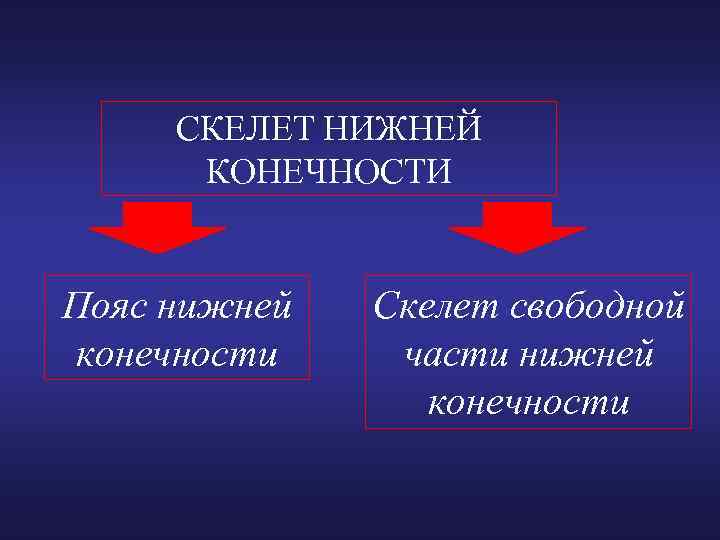 СКЕЛЕТ НИЖНЕЙ КОНЕЧНОСТИ

Пояс нижней конечности

Скелет свободной части нижней конечности